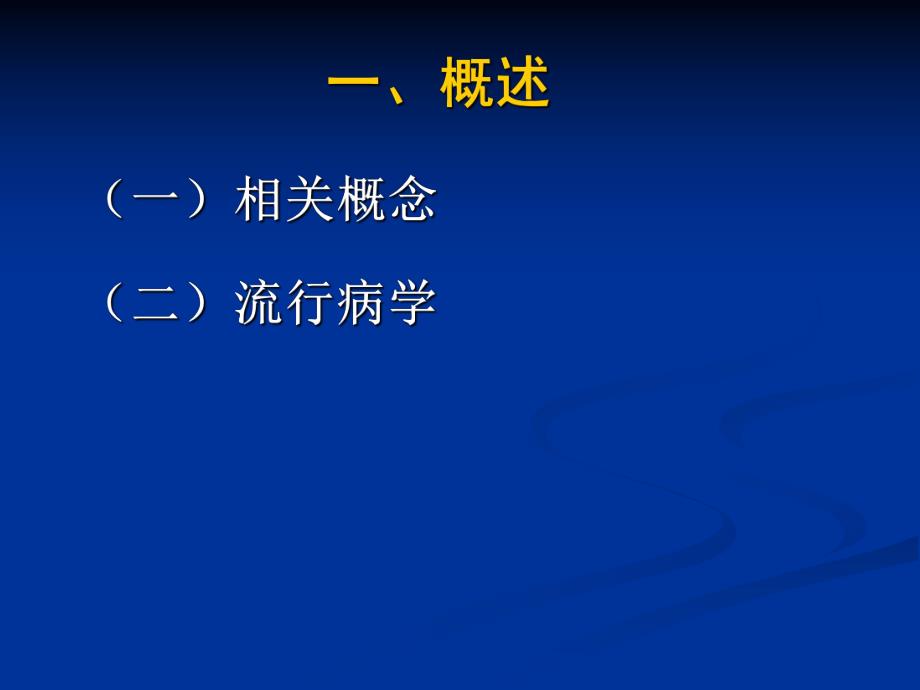 一、概述

（一）相关概念

（二）流行病学